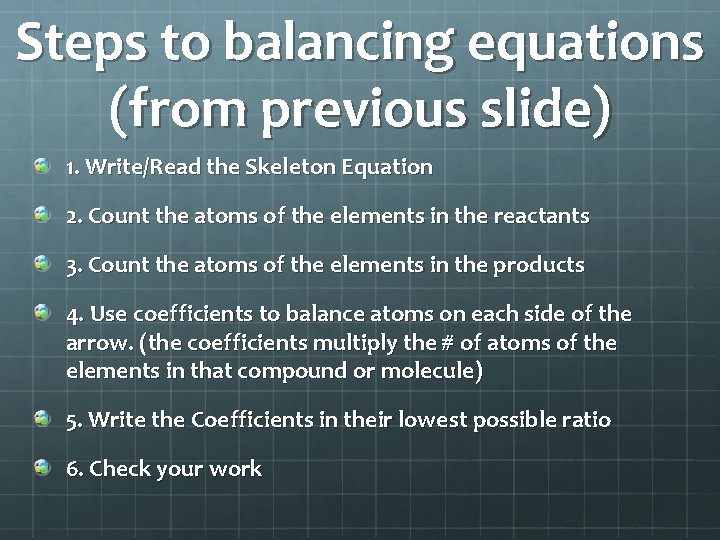 Steps to balancing equations (from previous slide)

1. Write/Read the Skeleton Equation

2. Count the atoms of the elements in the reactants

3. Count the atoms of the elements in the products

4. Use coefficients to balance atoms on each side of the arrow. (the coefficients multiply the # of atoms of the elements in that compound or molecule)

5. Write the Coefficients in their lowest possible ratio

6. Check your work